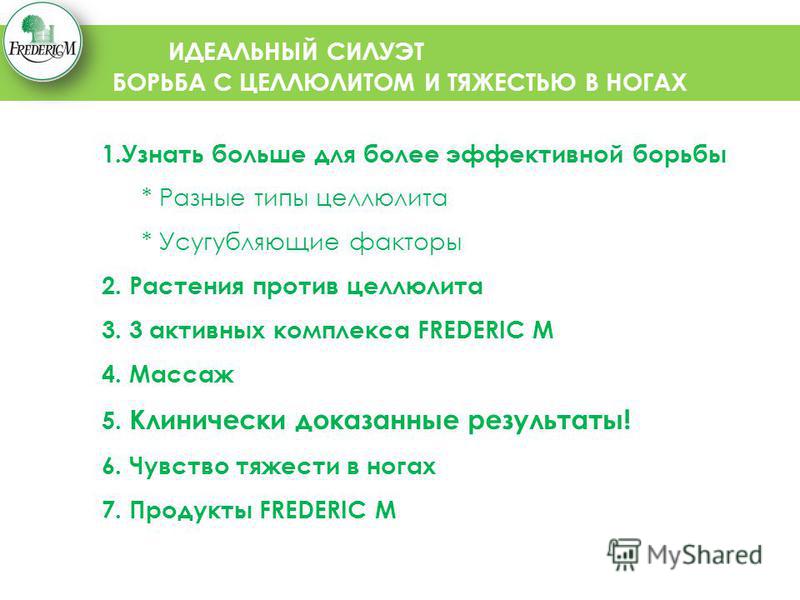 FREDERIC M

ИДЕАЛЬНЫЙ СИЛУЭТ
БОРЬБА С ЦЕЛЛЮЛИТОМ И ТЯЖЕСТЬЮ В НОГАХ

1.Узнать больше для более эффективной борьбы

* Разные типы целлюлита

* Усугубляющие факторы

2. Растения против целлюлита

3. 3 активных комплекса FREDERIC M

4. Массаж

5. Клинически доказанные результаты!

6. Чувство тяжести в ногах

7. Продукты FREDERIC M

MyShared